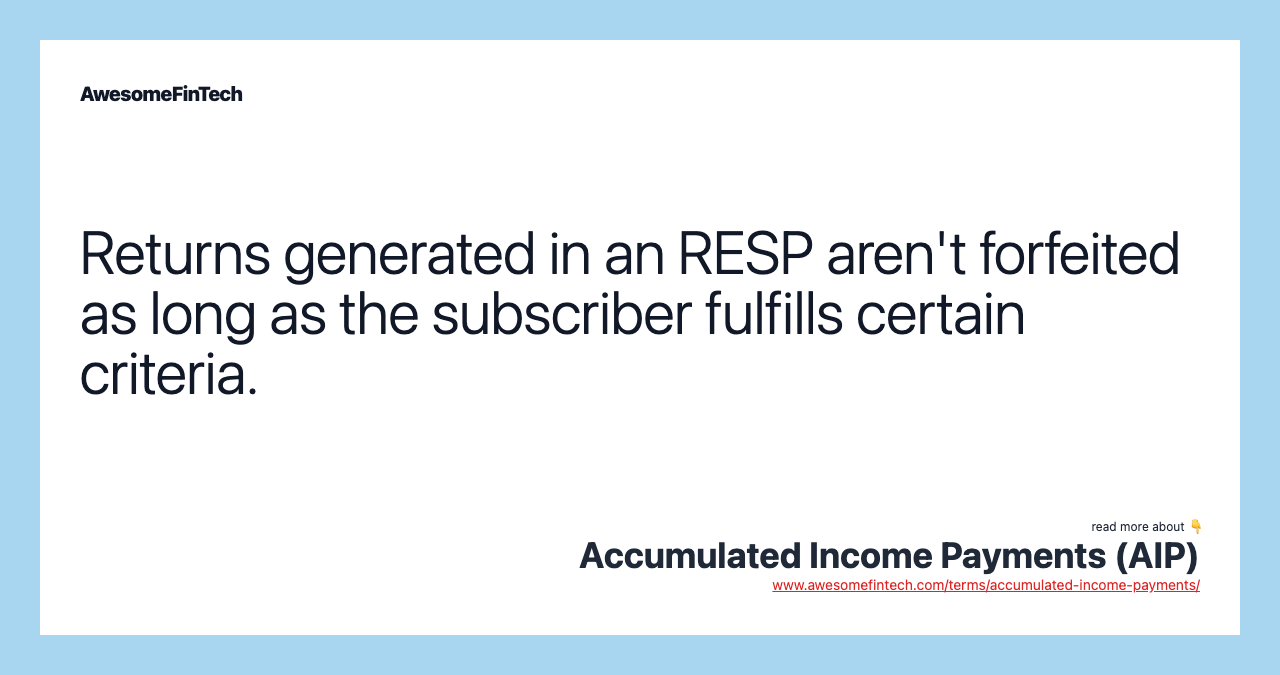 AwesomeFinTech

Returns generated in an RESP aren't forfeited as long as the subscriber fulfills certain criteria.

read more about 👇
Accumulated Income Payments (AIP)
www.awesomefintech.com/terms/accumulated-income-payments/